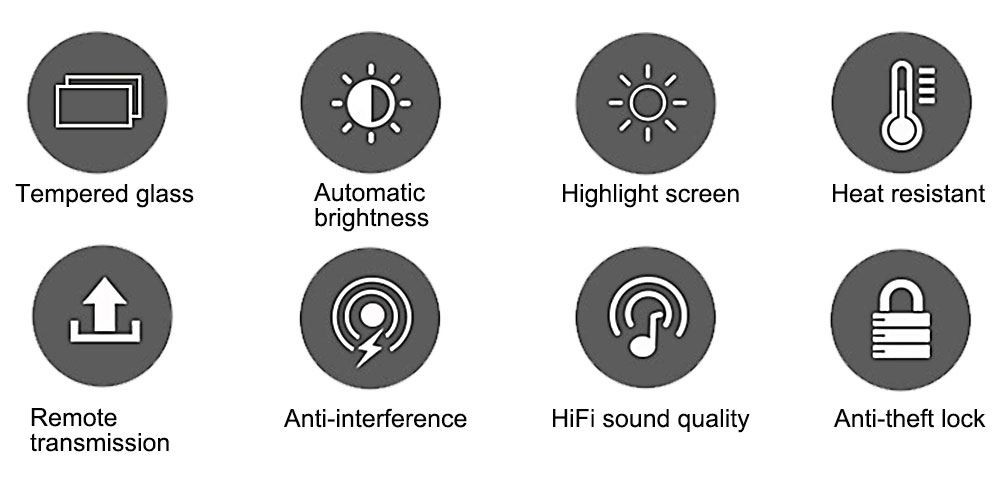 Tempered glass

Automatic brightness

Highlight screen

Heat resistant

Remote transmission

Anti-interference

HiFi sound quality

Anti-theft lock